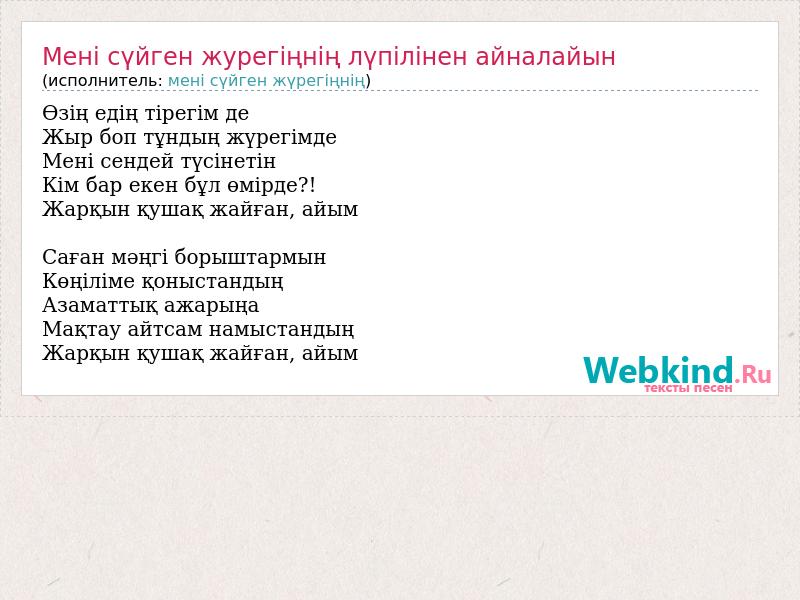 Мені сүйген журегіңнің лүпілінен айналайын
(исполнитель: мені сүйген жүрегіңнің)

Өзің едің тірегім де
Жыр боп тұндың жүрегімде
Мені сендей түсінетін
Кім бар екен бұл өмірде?!
Жарқын құшақ жайған, айым

Саған мәңгі борыштармын
Көңіліме қоныстандың
Азаматтық ажарыңа
Мақтау айтсам намыстандың
Жарқын құшақ жайған, айым

Webkind.Ru
тексты песен